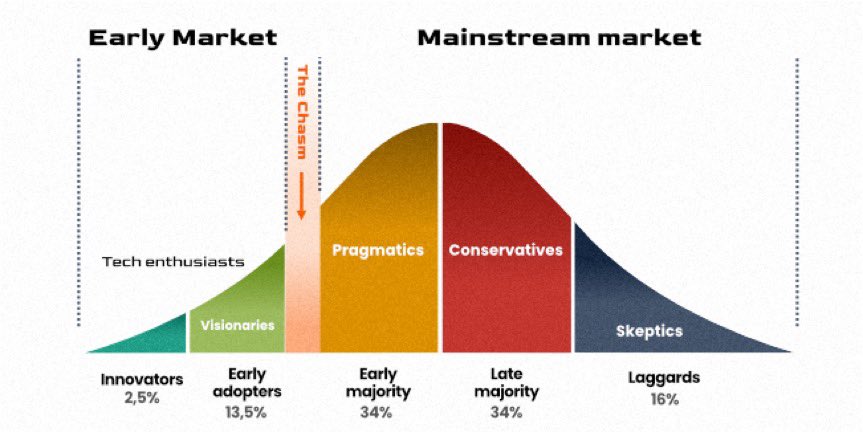 Early Market

Mainstream market

The Chasm

Tech enthusiasts

Visionaries

Pragmatics

Conservatives

Skeptics

Innovators
2,5%

Early adopters
13,5%

Early majority
34%

Late majority
34%

Laggards
16%